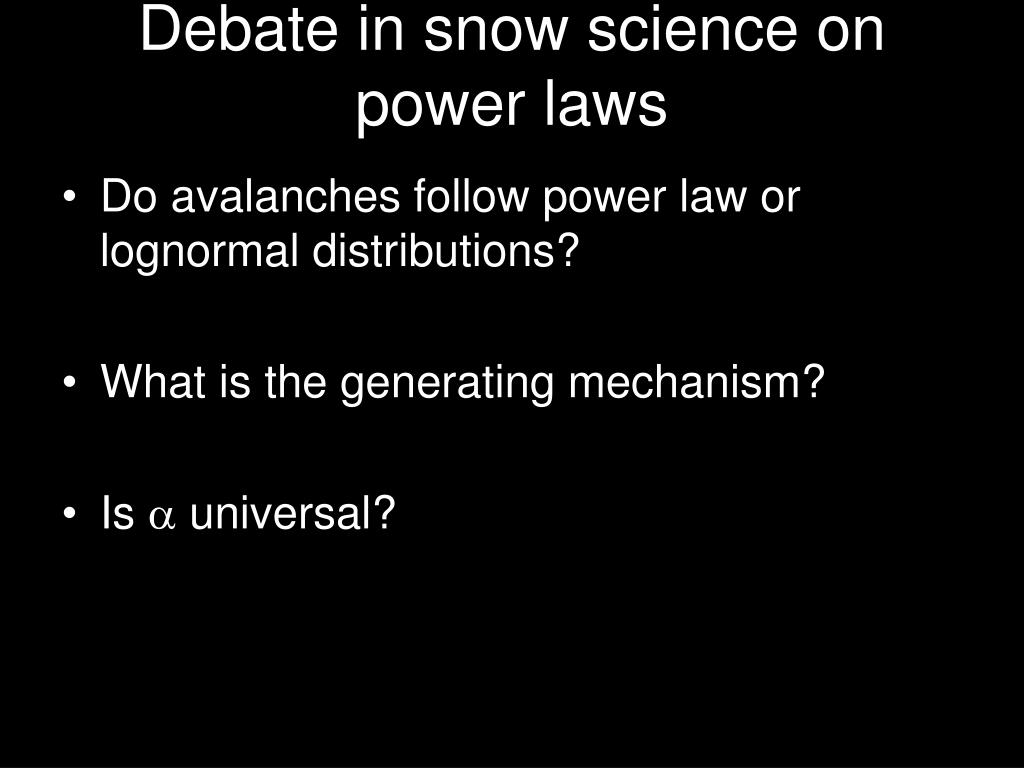 Debate in snow science on power laws

• Do avalanches follow power law or lognormal distributions?

• What is the generating mechanism?

• Is $\alpha$ universal?